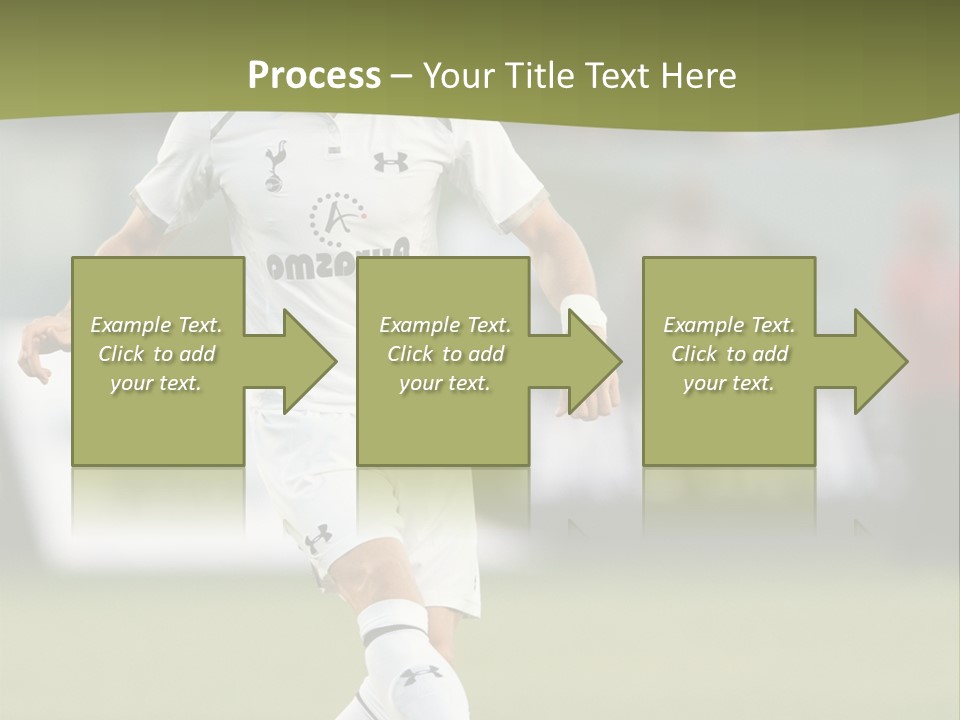 Process – Your Title Text Here

Example Text. Click to add your text.

Example Text. Click to add your text.

Example Text. Click to add your text.